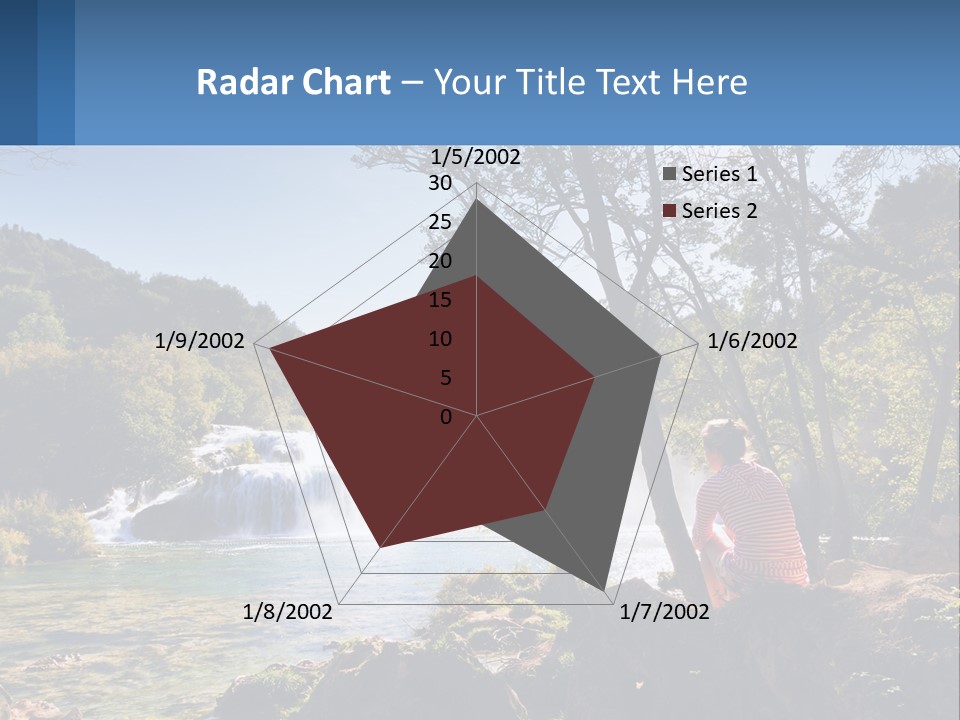 Radar Chart – Your Title Text Here

1/5/2002
30
25
20
15
10
5
0
1/6/2002
1/7/2002
1/8/2002
1/9/2002

Series 1
Series 2